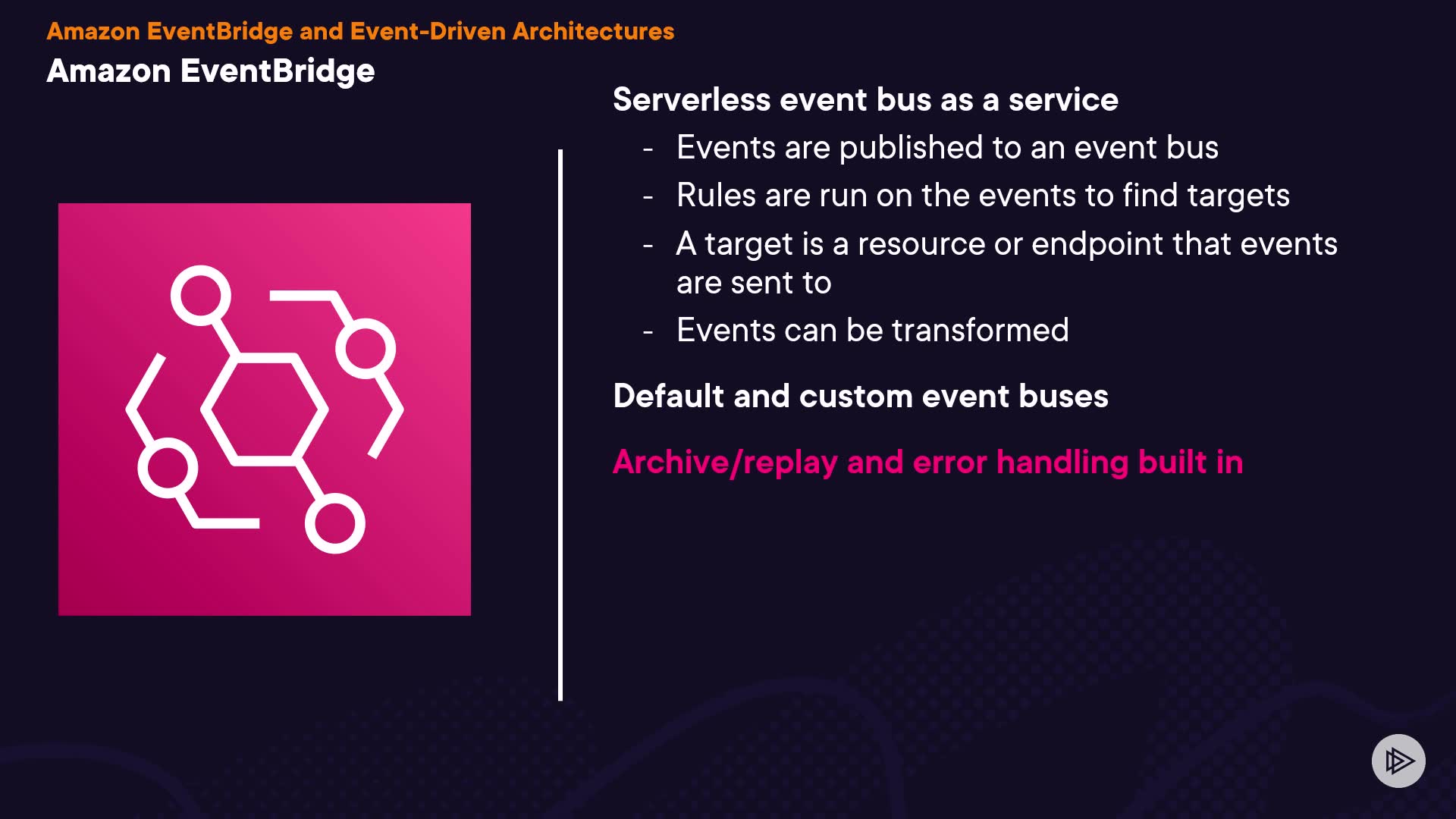 Amazon EventBridge and Event-Driven Architectures
Amazon EventBridge

Serverless event bus as a service

- Events are published to an event bus
- Rules are run on the events to find targets
- A target is a resource or endpoint that events are sent to
- Events can be transformed

Default and custom event buses

Archive/replay and error handling built in